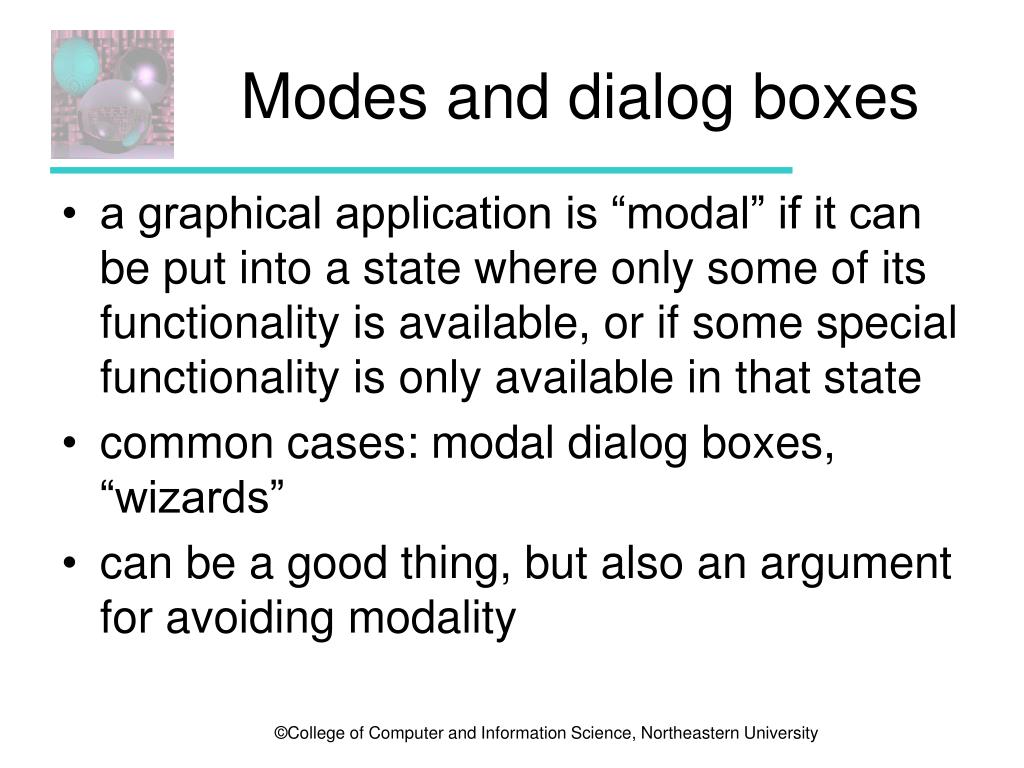 Modes and dialog boxes

• a graphical application is “modal” if it can be put into a state where only some of its functionality is available, or if some special functionality is only available in that state
• common cases: modal dialog boxes, “wizards”
• can be a good thing, but also an argument for avoiding modality

©College of Computer and Information Science, Northeastern University